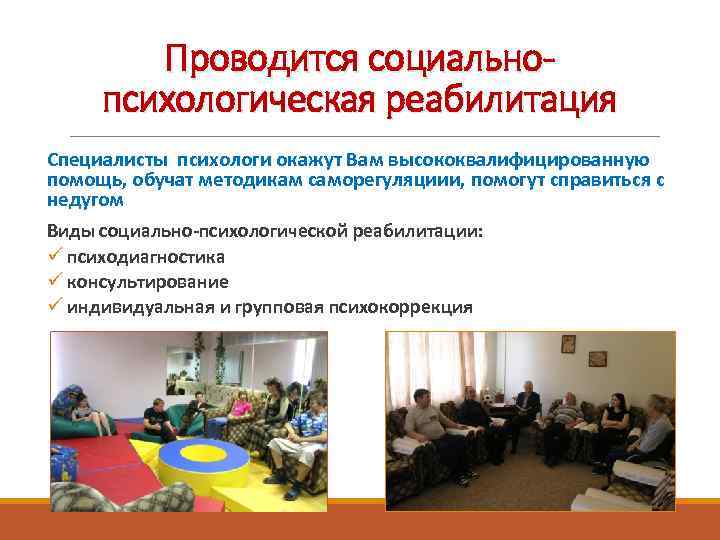 Проводится социально-психологическая реабилитация

Специалисты психологи окажут Вам высококвалифицированную помощь, обучат методикам саморегуляциии, помогут справиться с недугом

Виды социально-психологической реабилитации:
✓ психодиагностика
✓ консультирование
✓ индивидуальная и групповая психокоррекция